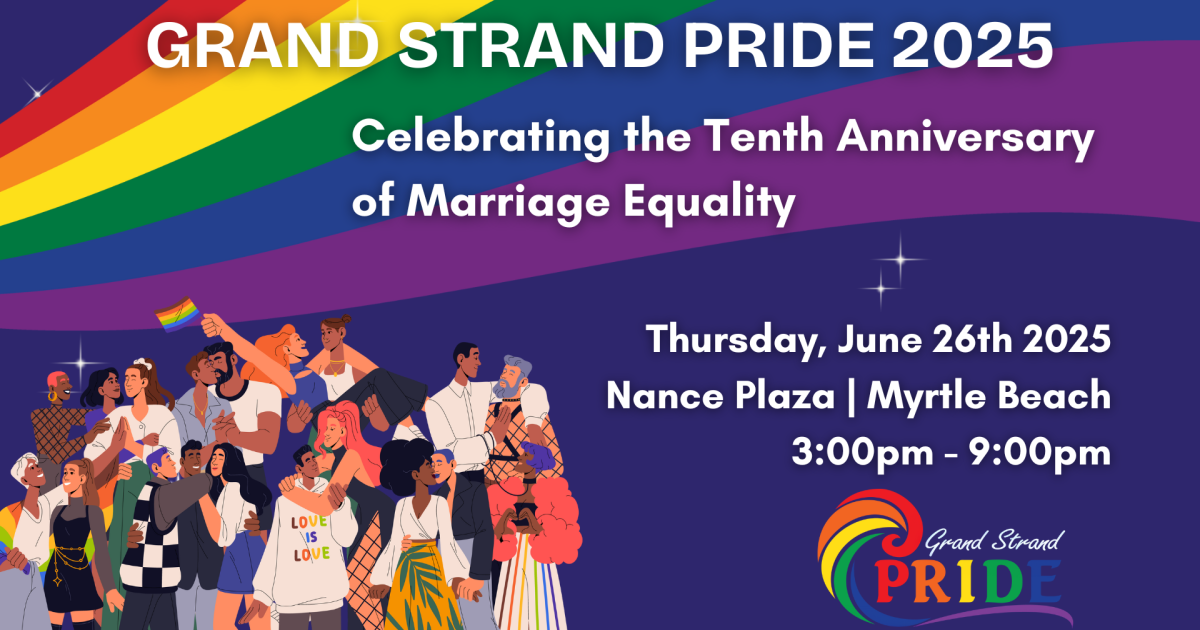 GRAND STRAND PRIDE 2025

Celebrating the Tenth Anniversary of Marriage Equality

Thursday, June 26th 2025
Nance Plaza | Myrtle Beach
3:00pm - 9:00pm

LOVE IS LOVE

Grand Strand PRIDE